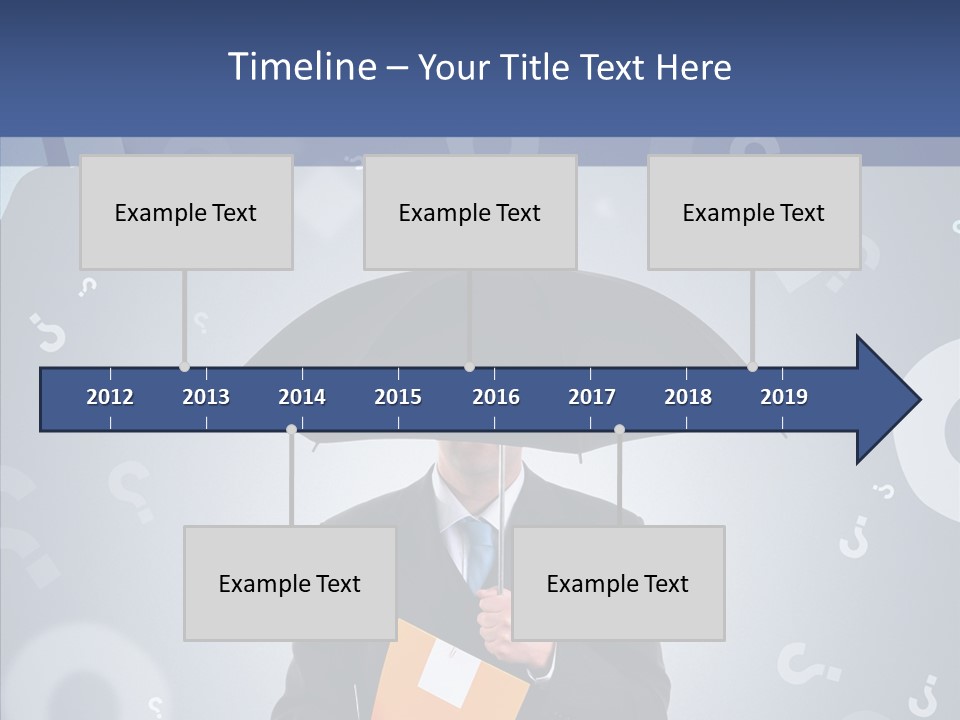 Timeline – Your Title Text Here

Example Text

Example Text

Example Text

2012 2013 2014 2015 2016 2017 2018 2019

Example Text

Example Text